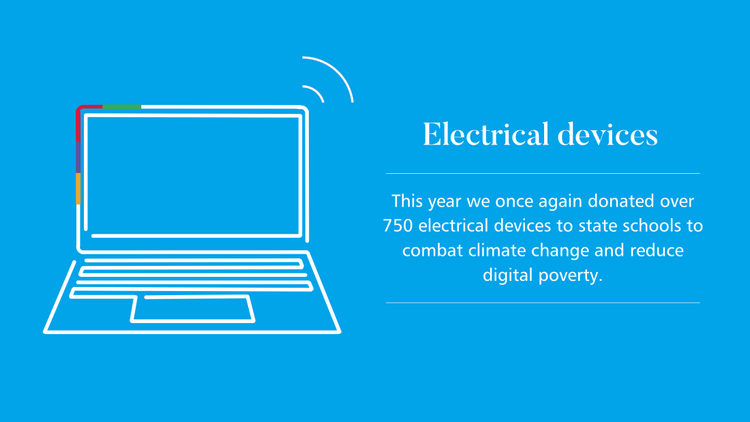 Electrical devices

This year we once again donated over 750 electrical devices to state schools to combat climate change and reduce digital poverty.